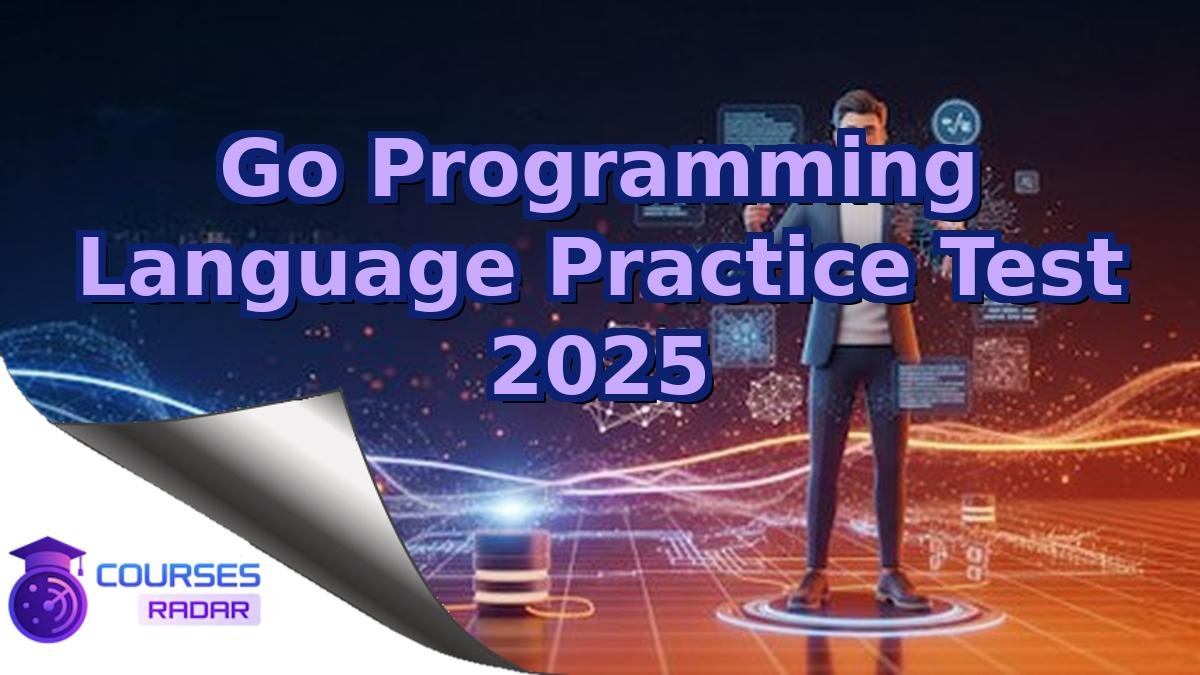 Go Programming Language Practice Test 2025

COURSES
RADAR